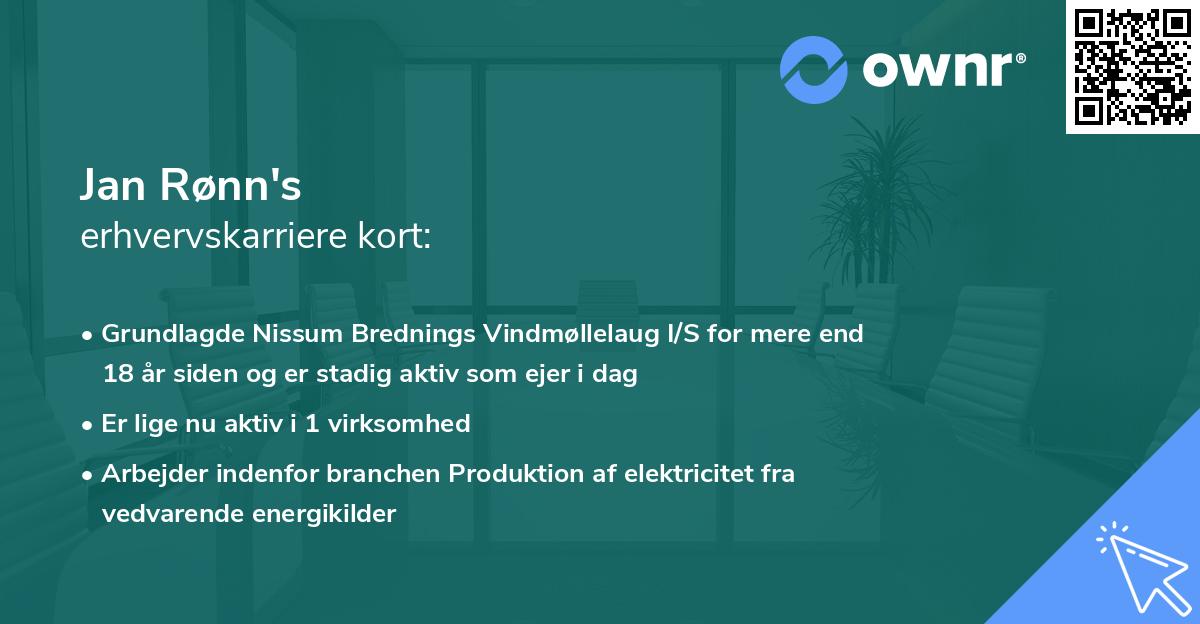 ownr®

Jan Rønn's
erhvervskarriere kort:

• Grundlagde Nissum Brednings Vindmøllelaug I/S for mere end 18 år siden og er stadig aktiv som ejer i dag
• Er lige nu aktiv i 1 virksomhed
• Arbejder indenfor branchen Produktion af elektricitet fra vedvarende energikilder